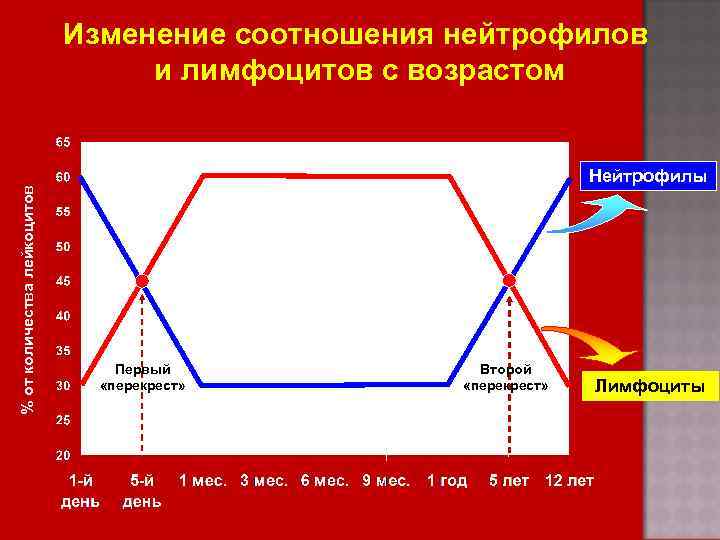 Изменение соотношения нейтрофилов и лимфоцитов с возрастом

% от количества лейкоцитов

65
60
55
50
45
40
35
30
25
20

Первый «перекрест»

Второй «перекрест»

Нейтрофилы

Лимфоциты

1-й день
5-й день
1 мес.
3 мес.
6 мес.
9 мес.
1 год
5 лет
12 лет